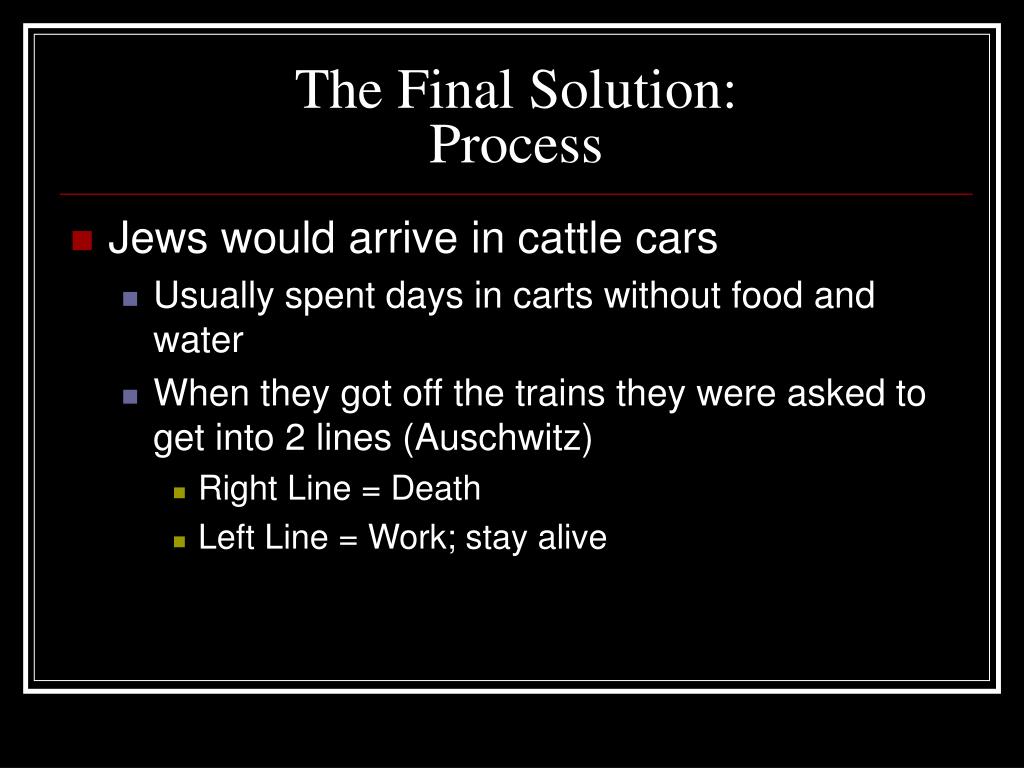 The Final Solution:
Process

Jews would arrive in cattle cars

Usually spent days in carts without food and water

When they got off the trains they were asked to get into 2 lines (Auschwitz)

Right Line = Death

Left Line = Work; stay alive